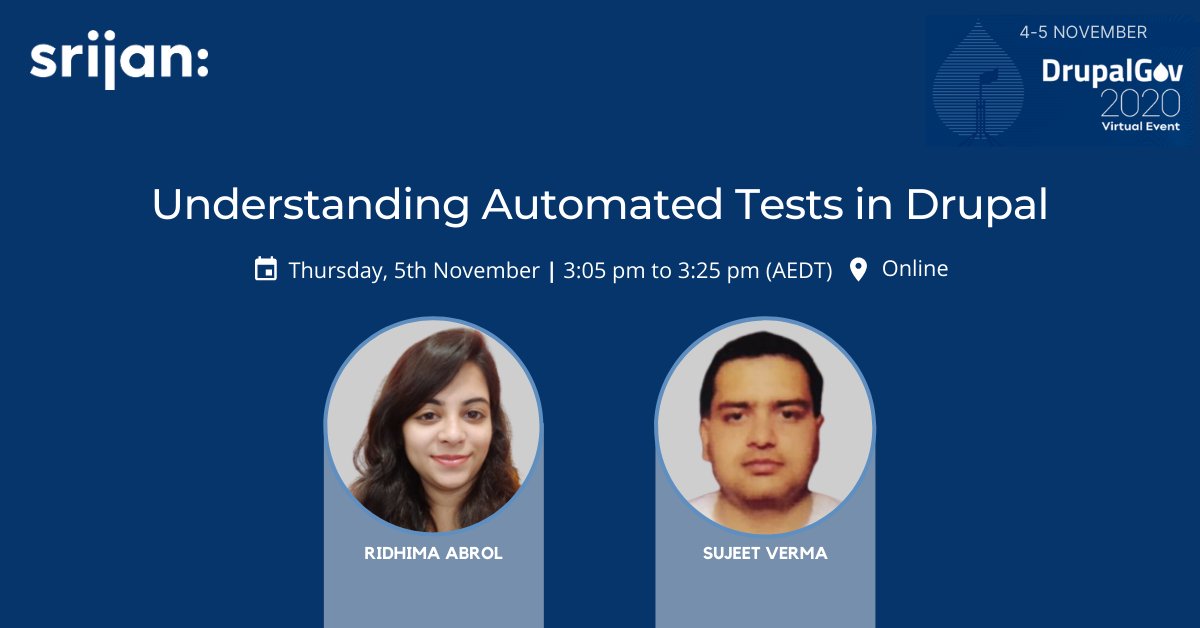 srijan:

4-5 NOVEMBER
DrupalGov
2020
Virtual Event

Understanding Automated Tests in Drupal

Thursday, 5th November | 3:05 pm to 3:25 pm (AEDT) Online

RIDHIMA ABROL

SUJEET VERMA